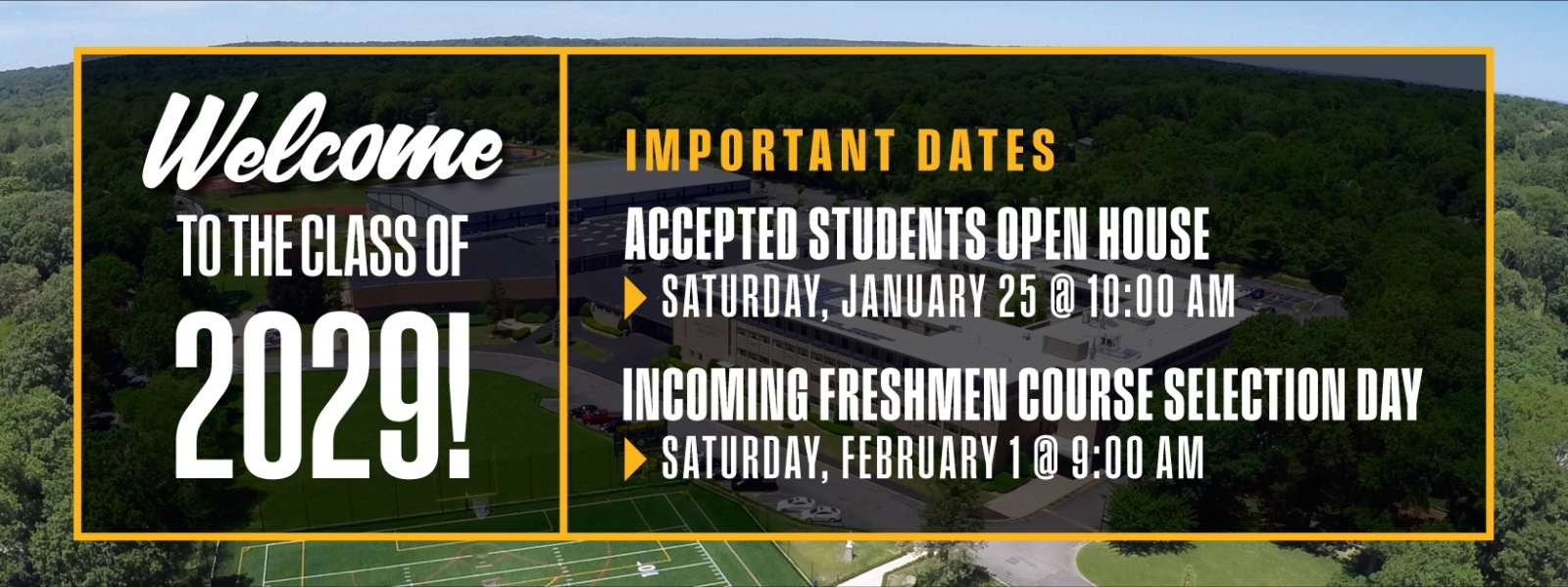 Welcome
TO THE CLASS OF
2029!

IMPORTANT DATES

ACCEPTED STUDENTS OPEN HOUSE
SATURDAY, JANUARY 25 @ 10:00 AM

INCOMING FRESHMEN COURSE SELECTION DAY
SATURDAY, FEBRUARY 1 @ 9:00 AM